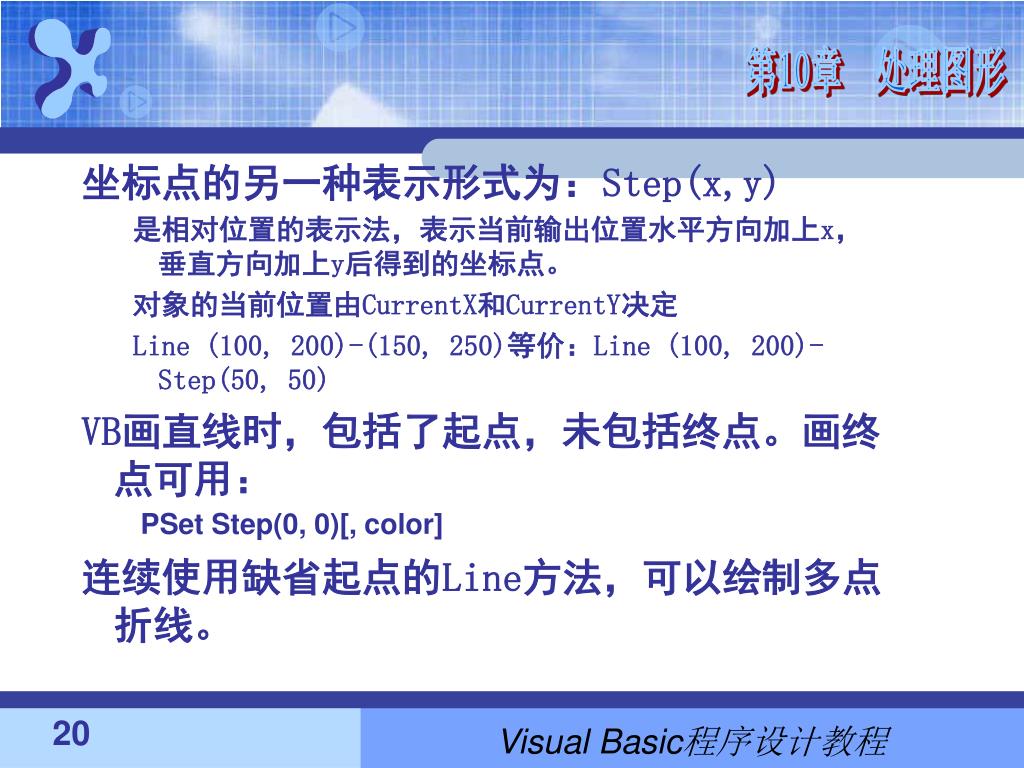 第10章　处理图形

坐标点的另一种表示形式为：Step(x,y)

是相对位置的表示法，表示当前输出位置水平方向加上x，垂直方向加上y后得到的坐标点。

对象的当前位置由CurrentX和CurrentY决定

Line (100, 200)-(150, 250)等价：Line (100, 200)-Step(50, 50)

VB画直线时，包括了起点，未包括终点。画终点可用：

PSet Step(0, 0)[, color]

连续使用缺省起点的Line方法，可以绘制多点折线。

20

Visual Basic程序设计教程